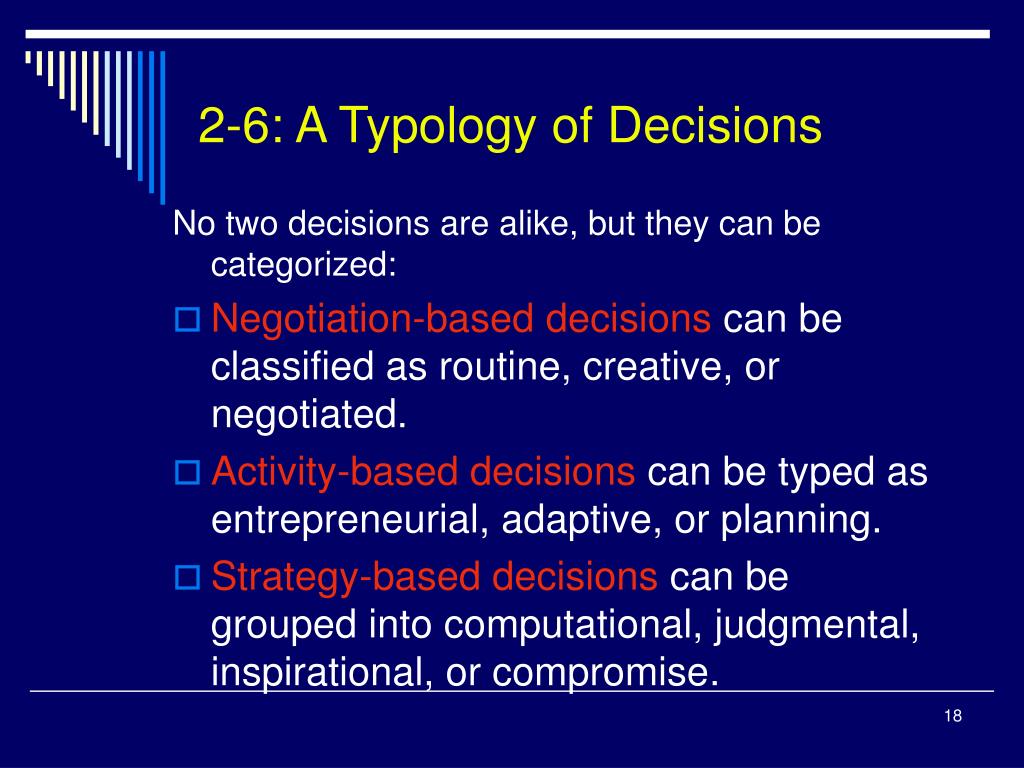 2-6: A Typology of Decisions

No two decisions are alike, but they can be categorized:

Negotiation-based decisions can be classified as routine, creative, or negotiated.

Activity-based decisions can be typed as entrepreneurial, adaptive, or planning.

Strategy-based decisions can be grouped into computational, judgmental, inspirational, or compromise.

18